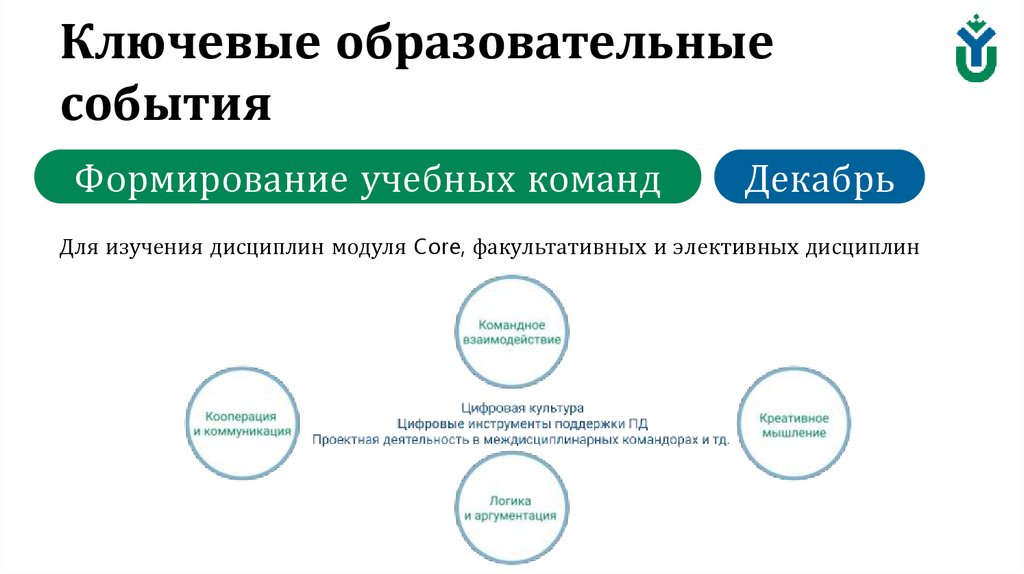 Ключевые образовательные события

Формирование учебных команд

Декабрь

Для изучения дисциплин модуля Core, факультативных и элективных дисциплин

Командное взаимодействие

Кооперация и коммуникация

Цифровая культура
Цифровые инструменты поддержки ПД
Проектная деятельность в междисциплинарных командорах и тд.

Креативное мышление

Логика и аргументация